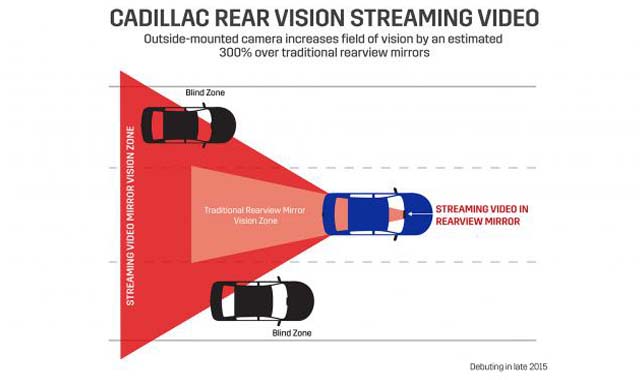 CADILLAC REAR VISION STREAMING VIDEO

Outside-mounted camera increases field of vision by an estimated 300% over traditional rearview mirrors

Blind Zone

STREAMING VIDEO MIRROR VISION ZONE

Traditional Rearview Mirror Vision Zone

STREAMING VIDEO IN REARVIEW MIRROR

Blind Zone

Debuting in late 2015